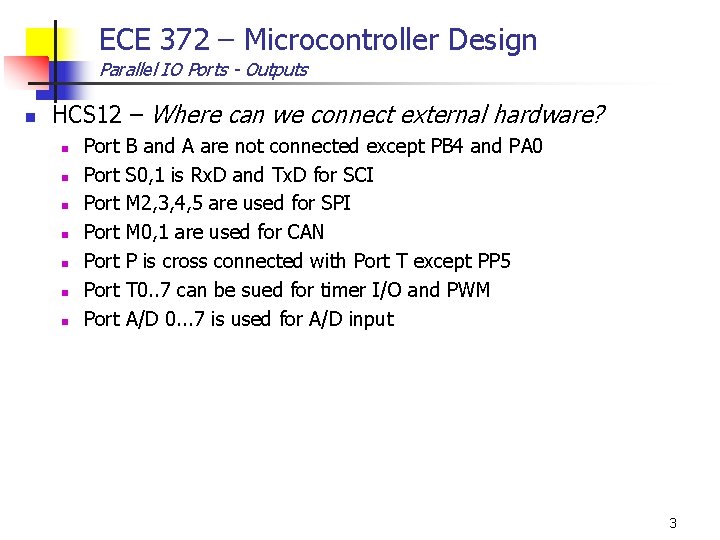 ECE 372 – Microcontroller Design
Parallel IO Ports - Outputs

HCS12 – Where can we connect external hardware?
Port B and A are not connected except PB4 and PA0
Port S0,1 is RxD and TxD for SCI
Port M2,3,4,5 are used for SPI
Port M0,1 are used for CAN
Port P is cross connected with Port T except PP5
Port T0..7 can be sued for timer I/O and PWM
Port A/D 0...7 is used for A/D input

3